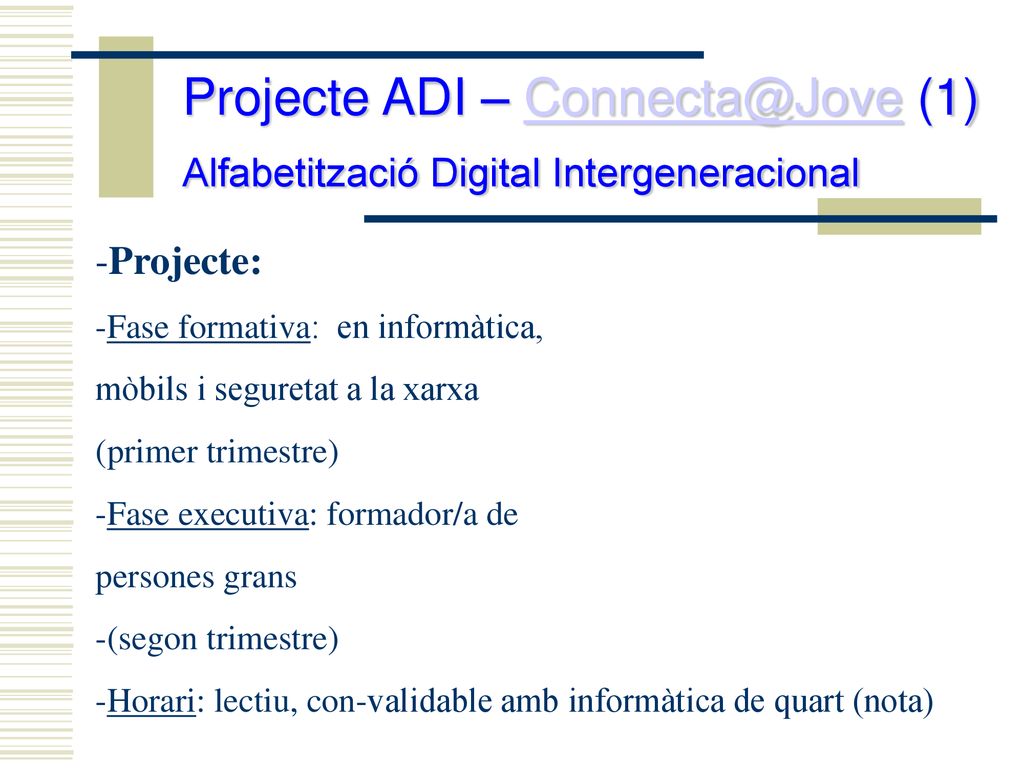 Projecte ADI – Connecta@Jove (1)

Alfabetització Digital Intergeneracional

-Projecte:

-Fase formativa: en informàtica, mòbils i seguretat a la xarxa (primer trimestre)

-Fase executiva: formador/a de persones grans

-(segon trimestre)

-Horari: lectiu, con-validable amb informàtica de quart (nota)